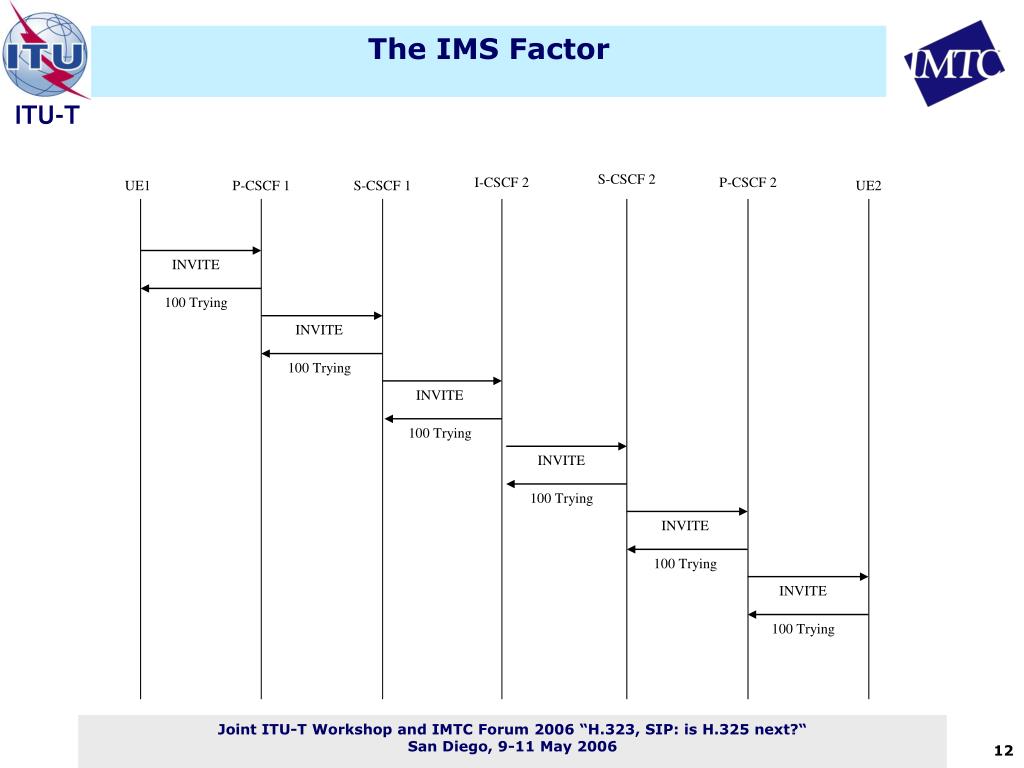 ITU

ITU-T

The IMS Factor

IMTC

UE1

P-CSCF 1

S-CSCF 1

I-CSCF 2

S-CSCF 2

P-CSCF 2

UE2

INVITE

100 Trying

INVITE

100 Trying

INVITE

100 Trying

INVITE

100 Trying

INVITE

100 Trying

INVITE

100 Trying

Joint ITU-T Workshop and IMTC Forum 2006 “H.323, SIP: is H.325 next?“
San Diego, 9-11 May 2006

12